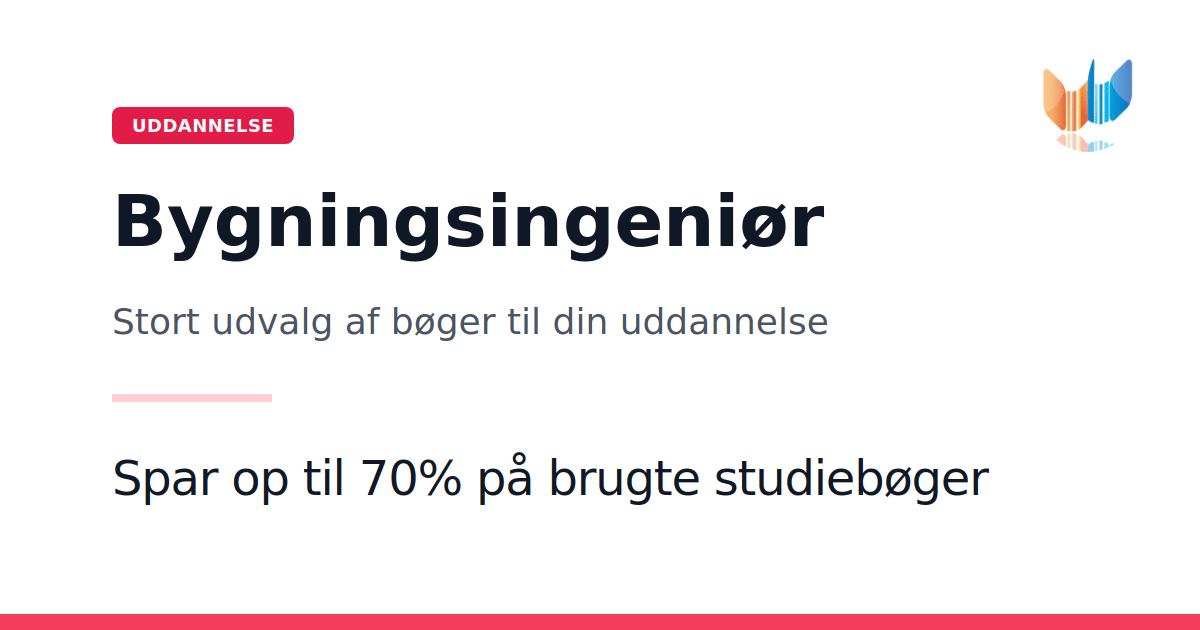 UDDANNELSE

Bygningsingeniør

Stort udvalg af bøger til din uddannelse

Spar op til 70% på brugte studiebøger